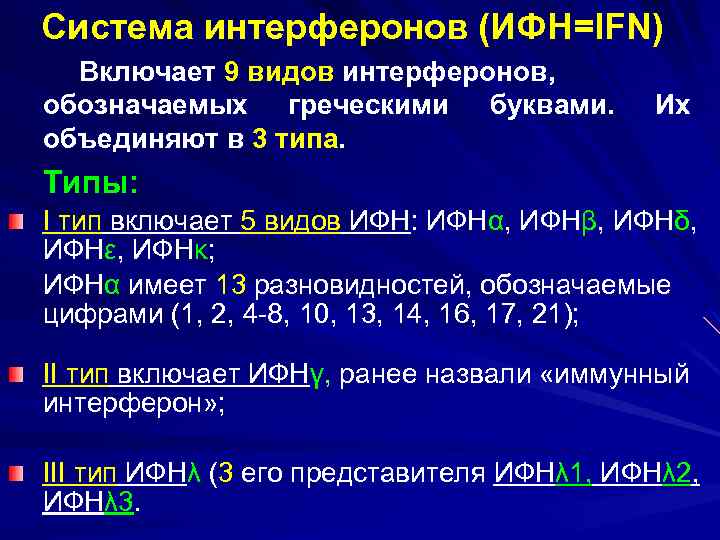 Система интерферонов (ИФН=IFN)

Включает 9 видов интерферонов, обозначаемых греческими буквами. Их объединяют в 3 типа.

Типы:

I тип включает 5 видов ИФН: ИФНα, ИФНβ, ИФНδ, ИФНε, ИФНκ;

ИФНα имеет 13 разновидностей, обозначаемые цифрами (1, 2, 4-8, 10, 13, 14, 16, 17, 21);

II тип включает ИФНγ, ранее назвали «иммунный интерферон»;

III тип ИФНλ (3 его представителя ИФНλ1, ИФНλ2, ИФНλ3.